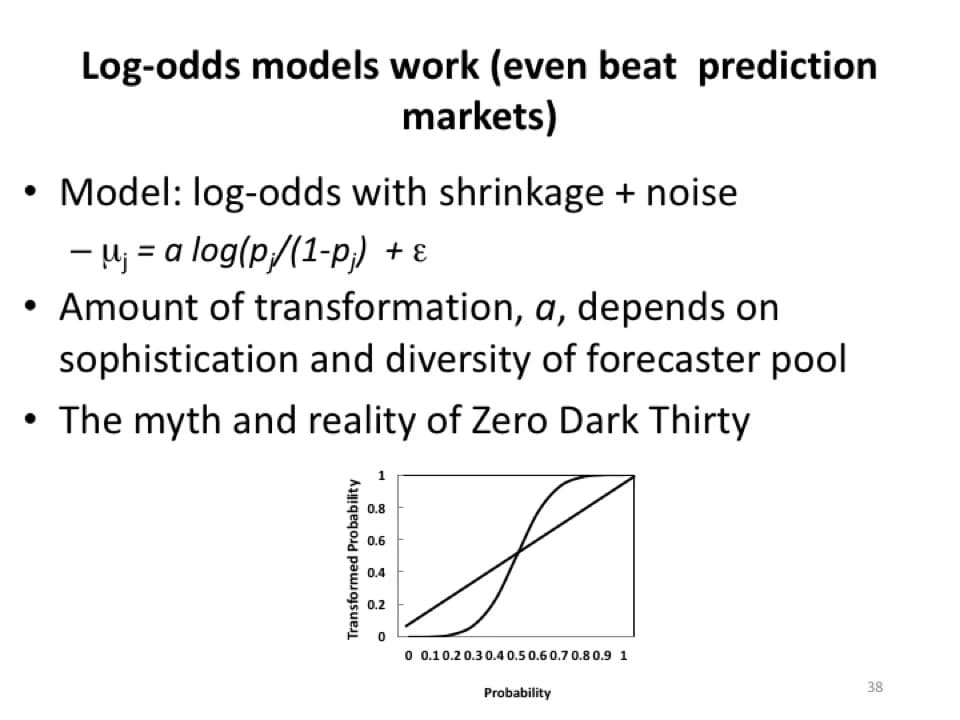 Log-odds models work (even beat prediction markets)

• Model: log-odds with shrinkage + noise
– $\mu_j = a \log(p_j/(1-p_j)) + \varepsilon$

• Amount of transformation, *a*, depends on sophistication and diversity of forecaster pool

• The myth and reality of Zero Dark Thirty

Transformed Probability
1
0.8
0.6
0.4
0.2
0
0 0.1 0.2 0.3 0.4 0.5 0.6 0.7 0.8 0.9 1
Probability

38